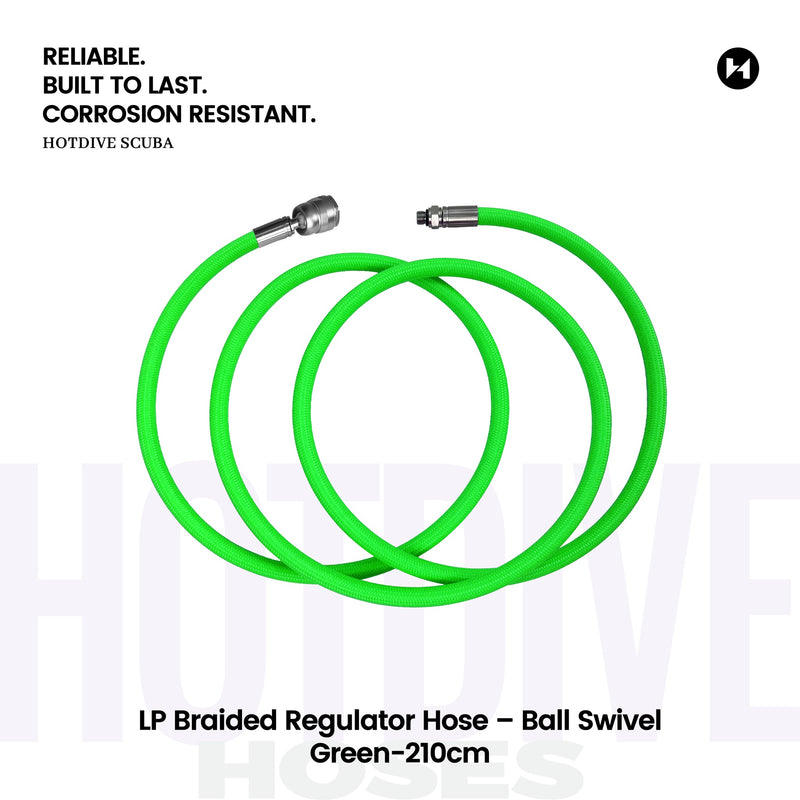 RELIABLE.
BUILT TO LAST.
CORROSION RESISTANT.
HOTDIVE SCUBA

HOTDIVE

LP Braided Regulator Hose – Ball Swivel
Green-210cm

HOSES